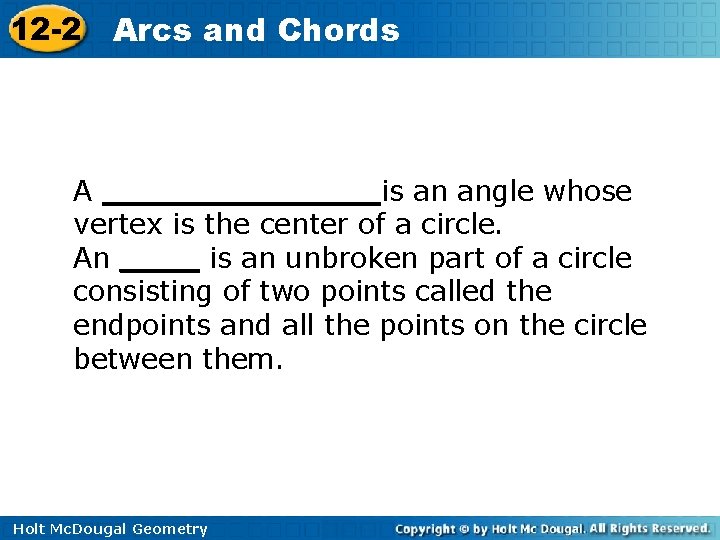 12-2 Arcs and Chords

A ________________is an angle whose vertex is the center of a circle.
An _____ is an unbroken part of a circle consisting of two points called the endpoints and all the points on the circle between them.

Holt McDougal Geometry

Copyright © by Holt Mc Dougal. All Rights Reserved.